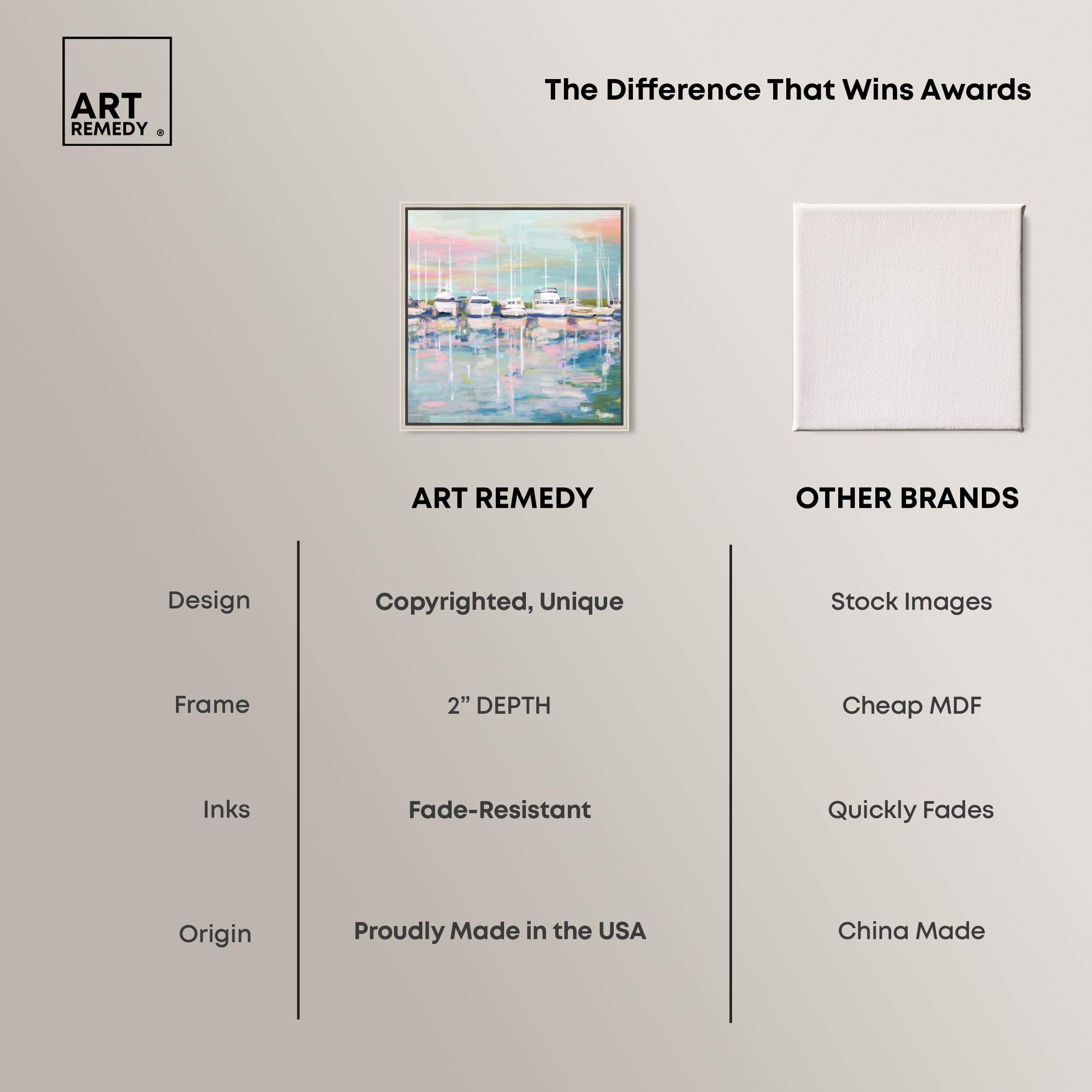 ART
REMEDY ®

The Difference That Wins Awards

| | ART REMEDY | OTHER BRANDS |
|---|---|---|
| Design | Copyrighted, Unique | Stock Images |
| Frame | 2” DEPTH | Cheap MDF |
| Inks | Fade-Resistant | Quickly Fades |
| Origin | Proudly Made in the USA | China Made |